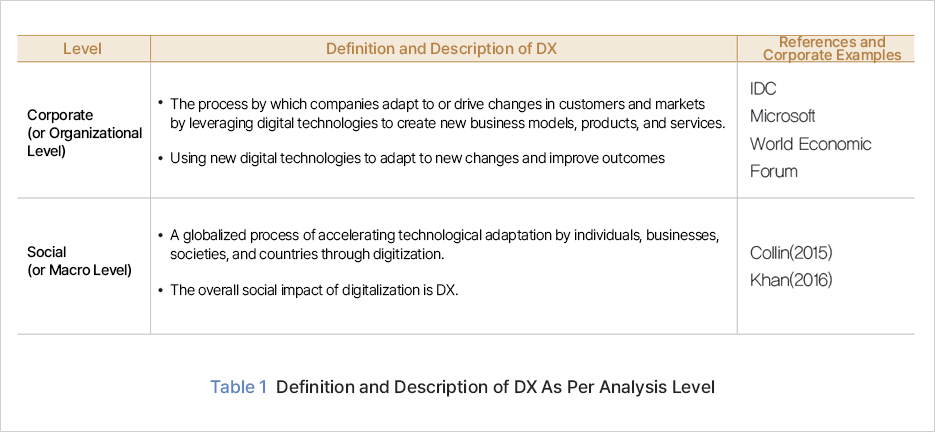 | Level | Definition and Description of DX | References and Corporate Examples |
|---|---|---|
| Corporate (or Organizational Level) | • The process by which companies adapt to or drive changes in customers and markets by leveraging digital technologies to create new business models, products, and services. • Using new digital technologies to adapt to new changes and improve outcomes | IDC Microsoft World Economic Forum |
| Social (or Macro Level) | • A globalized process of accelerating technological adaptation by individuals, businesses, societies, and countries through digitization. • The overall social impact of digitalization is DX. | Collin(2015) Khan(2016) |

Table 1 Definition and Description of DX As Per Analysis Level